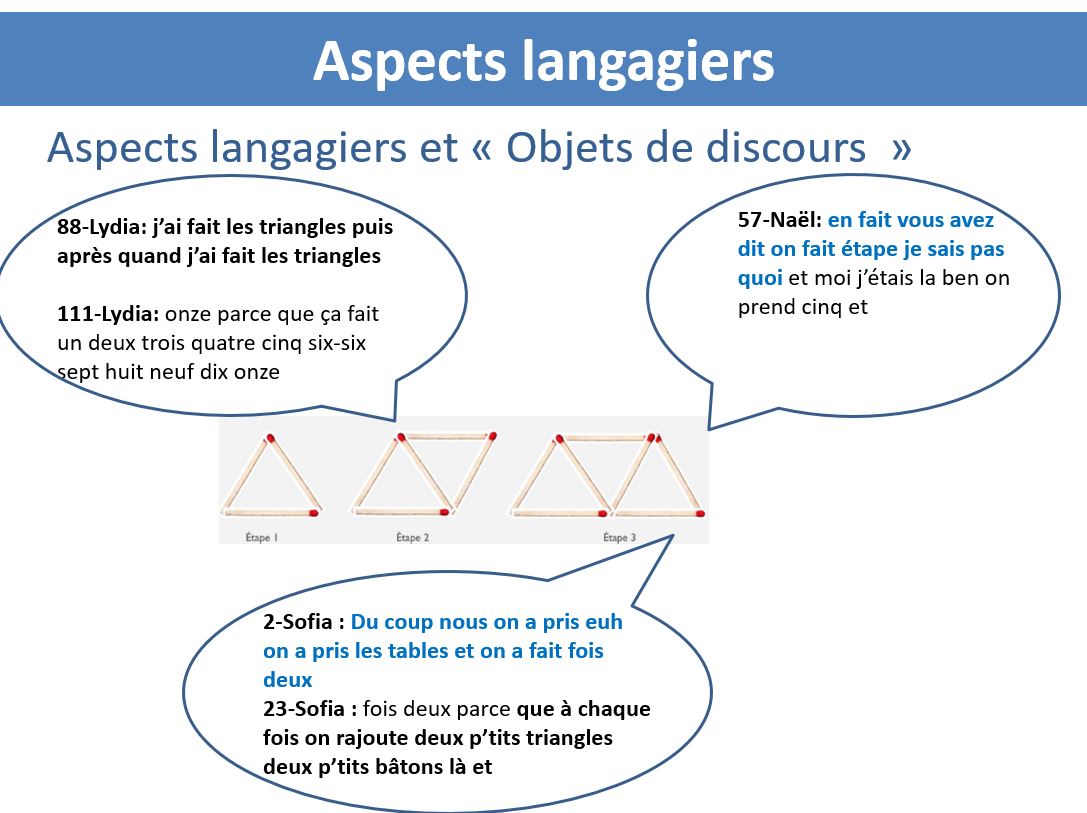 Aspects langagiers

Aspects langagiers et « Objets de discours »

88-Lydia: j'ai fait les triangles puis après quand j'ai fait les triangles

111-Lydia: onze parce que ça fait un deux trois quatre cinq six-six sept huit neuf dix onze

57-Naël: en fait vous avez dit on fait étape je sais pas quoi et moi j'étais la ben on prend cinq et

Étape 1

Étape 2

Étape 3

2-Sofia : Du coup nous on a pris euh on a pris les tables et on a fait fois deux
23-Sofia : fois deux parce que à chaque fois on rajoute deux p'tits triangles deux p'tits bâtons là et